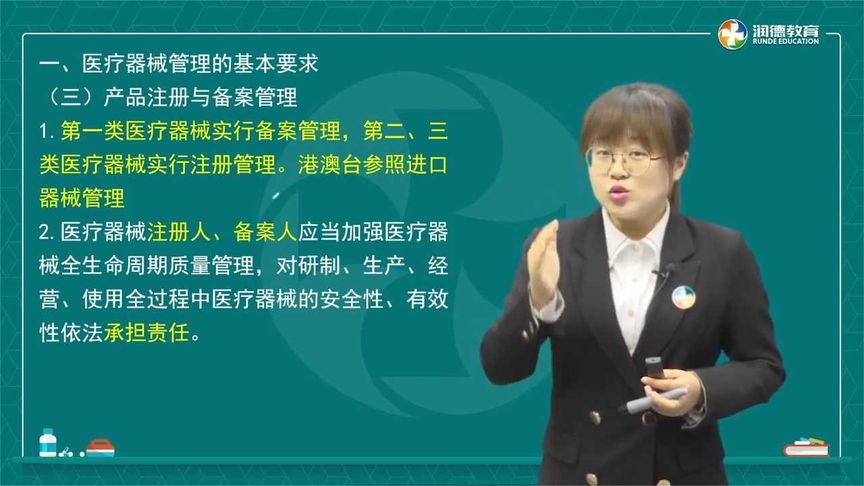 润德教育
RUNDE EDUCATION

一、医疗器械管理的基本要求
（三）产品注册与备案管理
1. 第一类医疗器械实行备案管理，第二、三类医疗器械实行注册管理。港澳台参照进口器械管理
2. 医疗器械注册人、备案人应当加强医疗器械全生命周期质量管理，对研制、生产、经营、使用全过程中医疗器械的安全性、有效性依法承担责任。